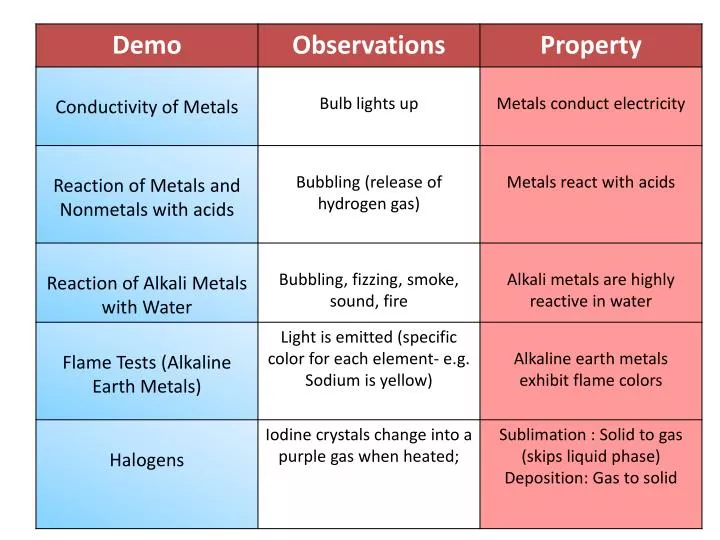 | Demo | Observations | Property |
|---|---|---|
| Conductivity of Metals | Bulb lights up | Metals conduct electricity |
| Reaction of Metals and Nonmetals with acids | Bubbling (release of hydrogen gas) | Metals react with acids |
| Reaction of Alkali Metals with Water | Bubbling, fizzing, smoke, sound, fire | Alkali metals are highly reactive in water |
| Flame Tests (Alkaline Earth Metals) | Light is emitted (specific color for each element- e.g. Sodium is yellow) | Alkaline earth metals exhibit flame colors |
| Halogens | Iodine crystals change into a purple gas when heated; | Sublimation : Solid to gas (skips liquid phase) Deposition: Gas to solid |